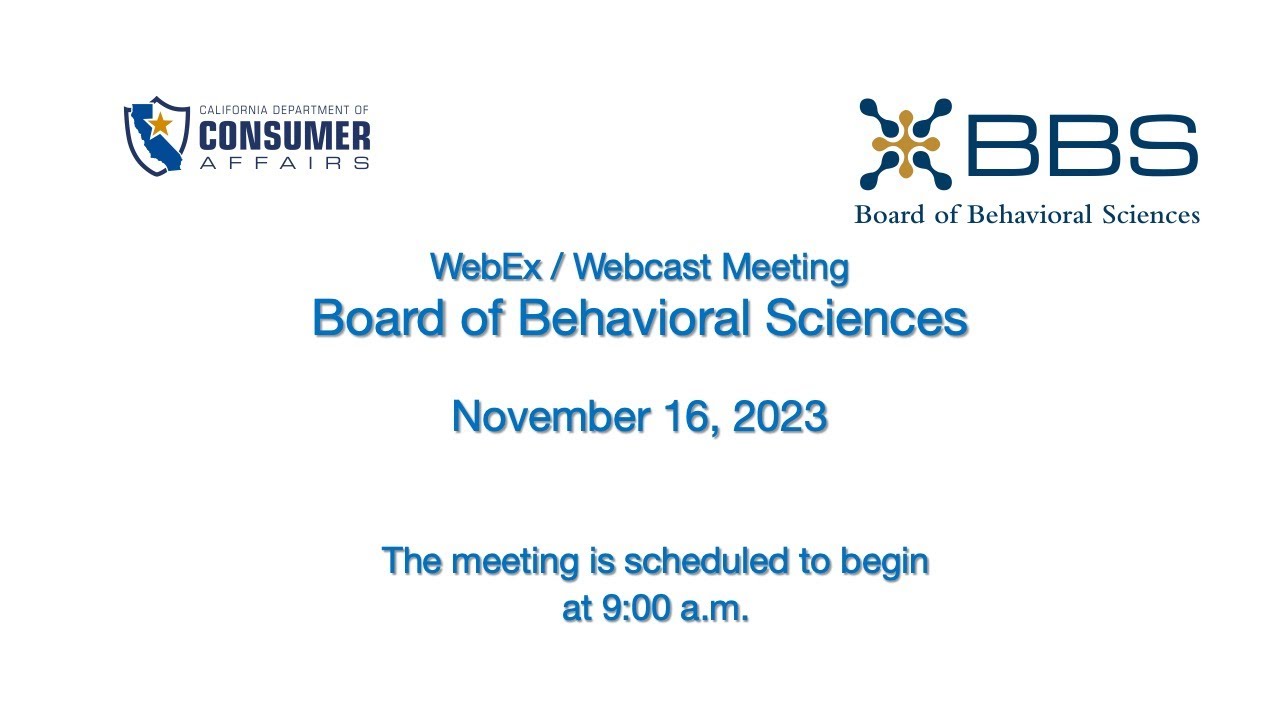 CALIFORNIA DEPARTMENT OF
CONSUMER
AFFAIRS

BBS
Board of Behavioral Sciences

WebEx / Webcast Meeting
Board of Behavioral Sciences

November 16, 2023

The meeting is scheduled to begin at 9:00 a.m.